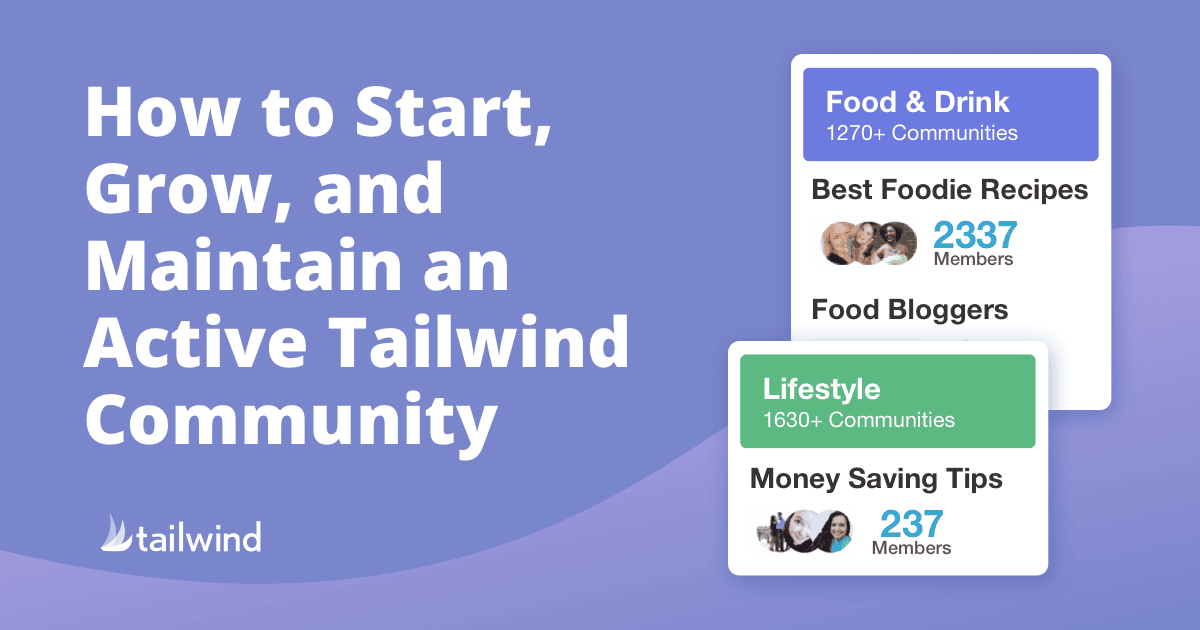 How to Start, Grow, and Maintain an Active Tailwind Community

tailwind

Food & Drink
1270+ Communities

Best Foodie Recipes

2337
Members

Food Bloggers

Lifestyle
1630+ Communities

Money Saving Tips

237
Members